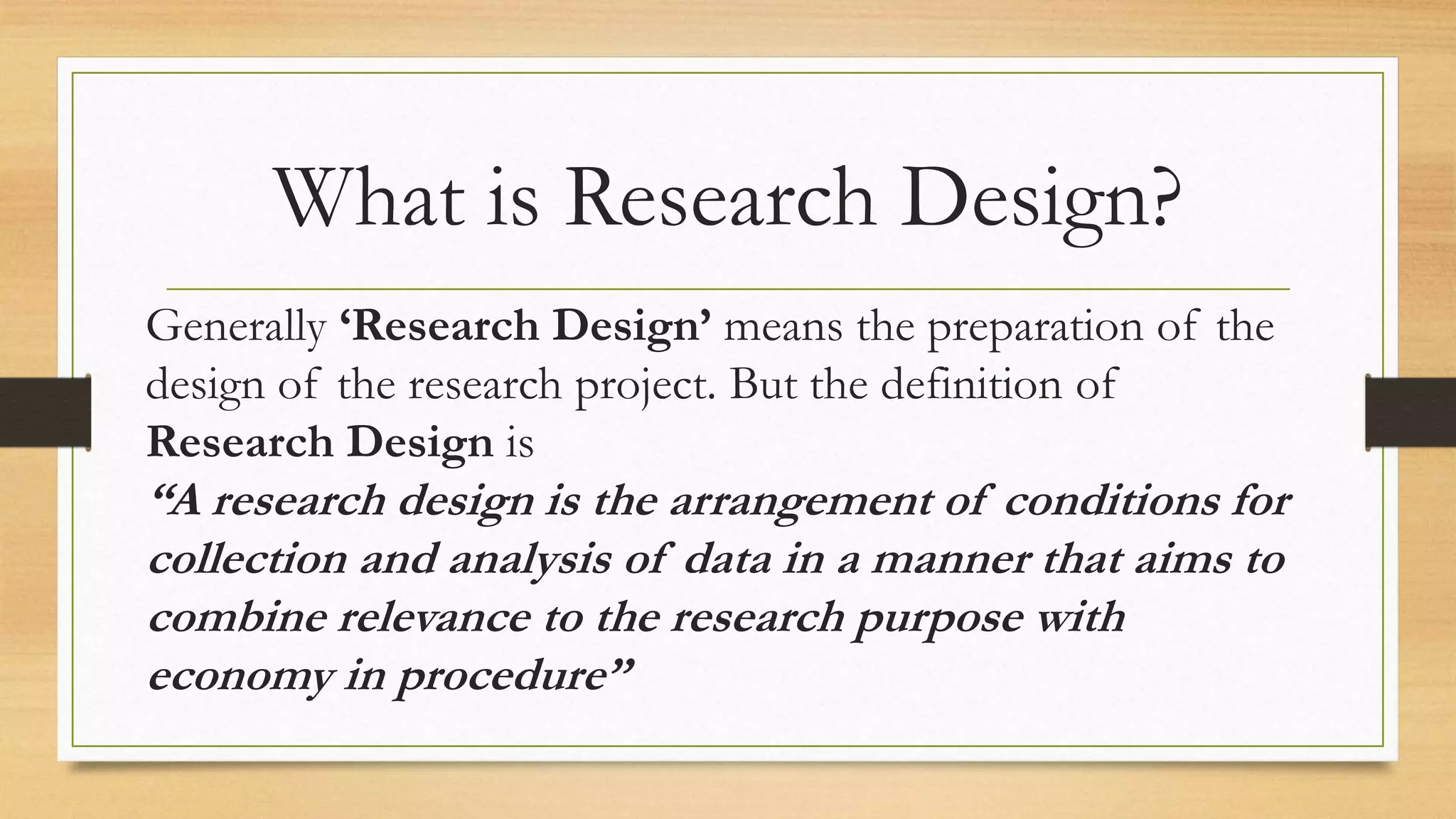 What is Research Design?

Generally ‘Research Design’ means the preparation of the design of the research project. But the definition of Research Design is
“A research design is the arrangement of conditions for collection and analysis of data in a manner that aims to combine relevance to the research purpose with economy in procedure”